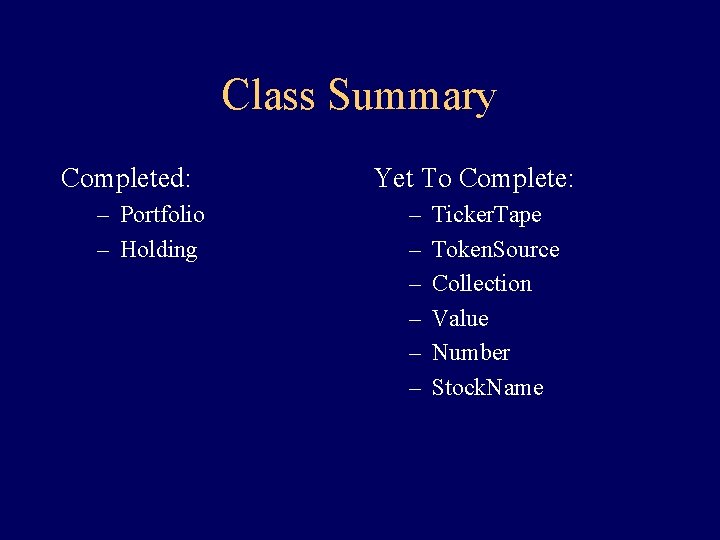 Class Summary

Completed:
– Portfolio
– Holding

Yet To Complete:
– TickerTape
– TokenSource
– Collection
– Value
– Number
– StockName